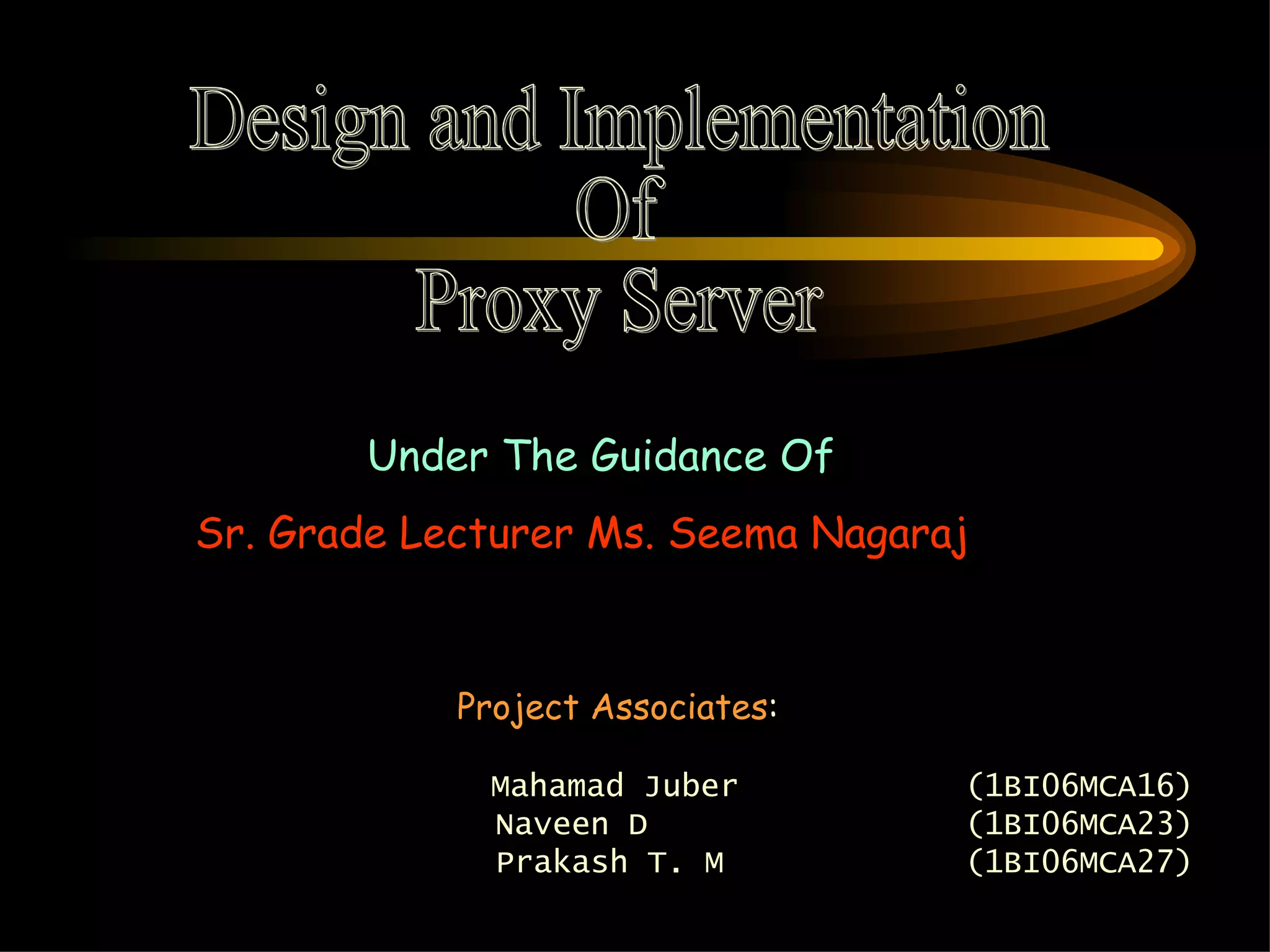 Design and Implementation
Of
Proxy Server

Under The Guidance Of

Sr. Grade Lecturer Ms. Seema Nagaraj

Project Associates:

Mahamad Juber (1BI06MCA16)
Naveen D (1BI06MCA23)
Prakash T. M (1BI06MCA27)